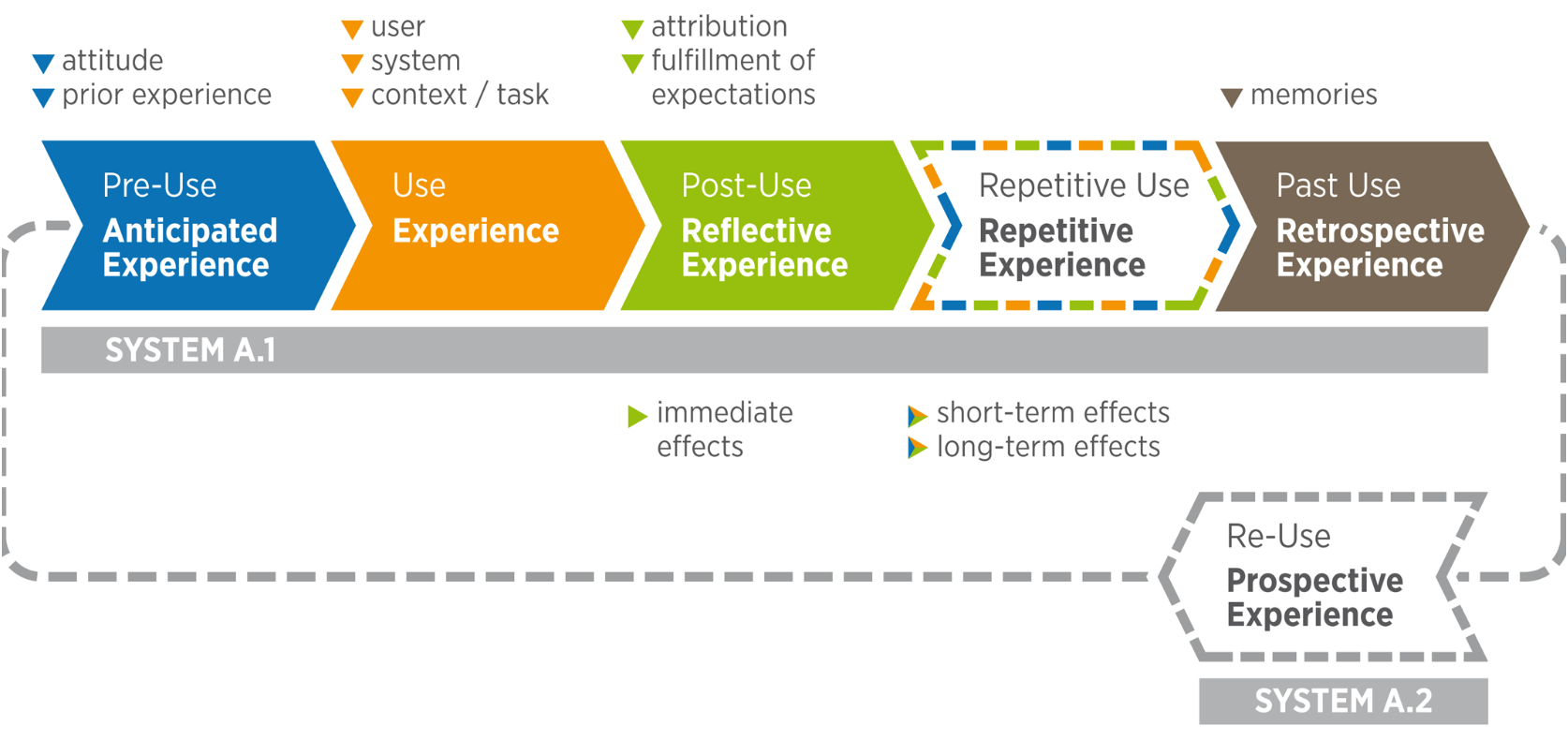 attitude
prior experience

user
system
context / task

attribution
fulfillment of expectations

memories

Pre-Use
Anticipated Experience

Use
Experience

Post-Use
Reflective Experience

Repetitive Use
Repetitive Experience

Past Use
Retrospective Experience

SYSTEM A.1

immediate effects

short-term effects
long-term effects

Re-Use
Prospective Experience

SYSTEM A.2